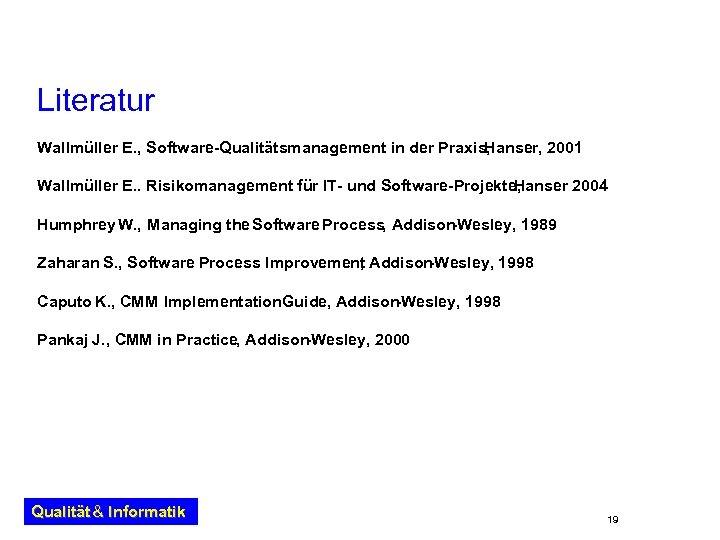 Literatur

Wallmüller E., Software-Qualitätsmanagement in der Praxis, Hanser, 2001

Wallmüller E.. Risikomanagement für IT- und Software-Projekte, Hanser 2004

Humphrey W., Managing the Software Process, Addison-Wesley, 1989

Zaharan S., Software Process Improvement, Addison-Wesley, 1998

Caputo K., CMM Implementation Guide, Addison-Wesley, 1998

Pankaj J., CMM in Practice, Addison-Wesley, 2000

Qualität & Informatik

19